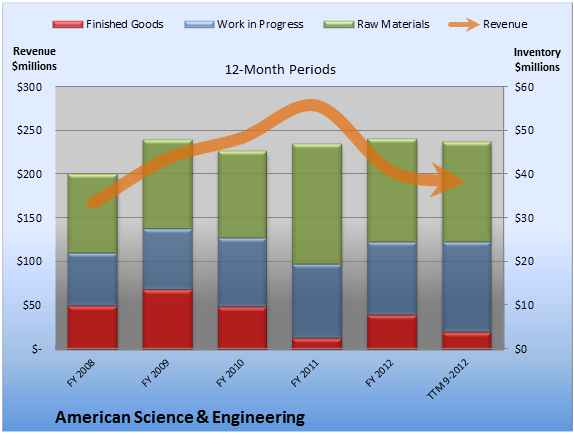 Finished Goods
Work in Progress
Raw Materials
Revenue

Revenue $millions

12-Month Periods

Inventory $millions

$300
$250
$200
$150
$100
$50
$-

$60
$50
$40
$30
$20
$10
$0

FY 2008
FY 2009
FY 2010
FY 2011
FY 2012
TTM 9-2012

American Science & Engineering